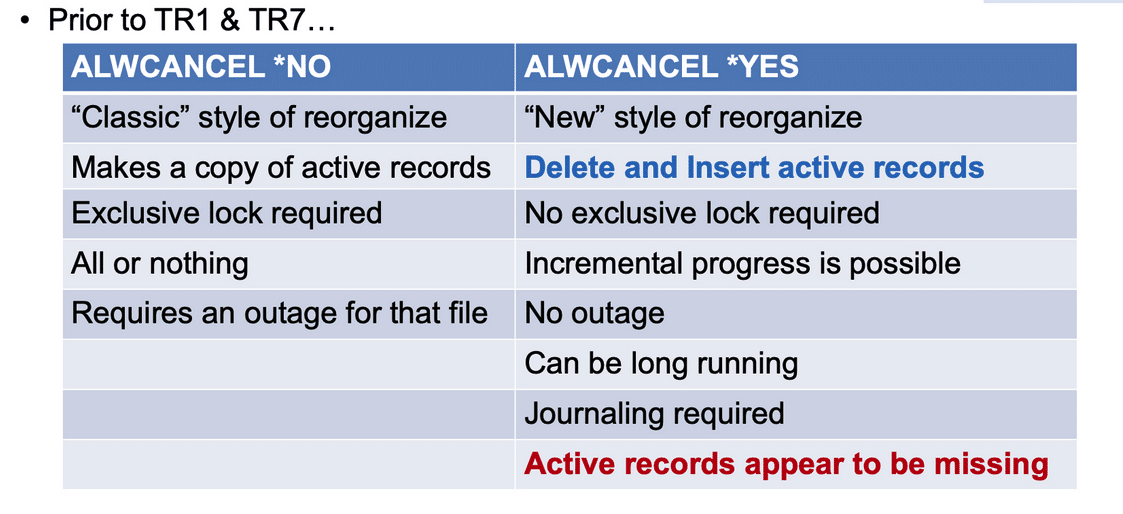 • Prior to TR1 & TR7…

| ALWCANCEL *NO | ALWCANCEL *YES |
|---|---|
| “Classic” style of reorganize | “New” style of reorganize |
| Makes a copy of active records | Delete and Insert active records |
| Exclusive lock required | No exclusive lock required |
| All or nothing | Incremental progress is possible |
| Requires an outage for that file | No outage |
| | Can be long running |
| | Journaling required |
| | Active records appear to be missing |